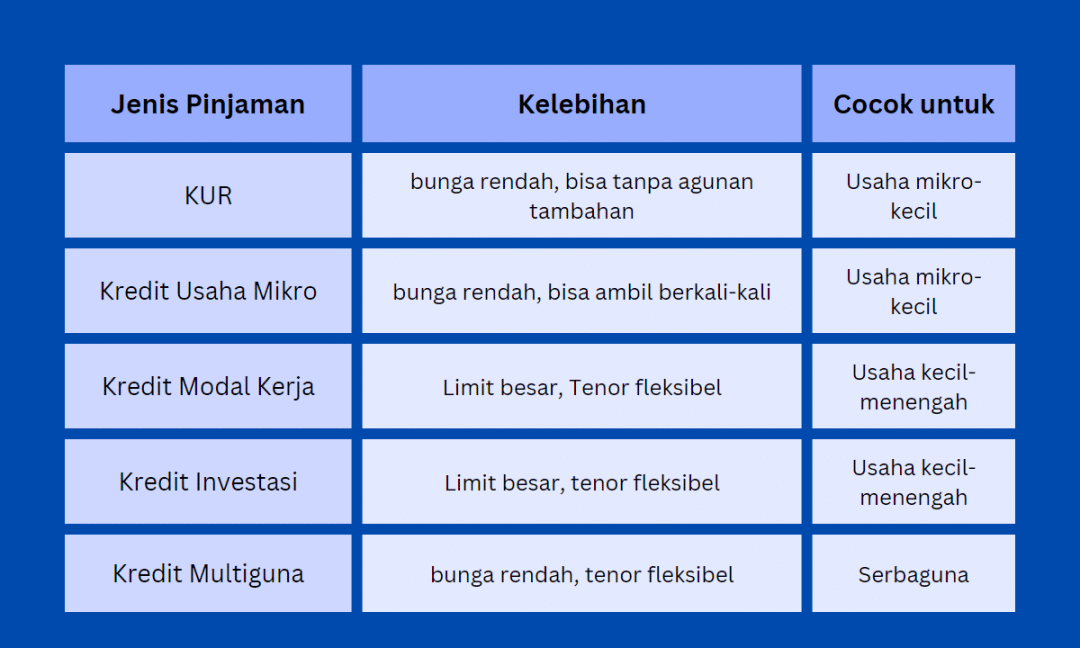 | Jenis Pinjaman | Kelebihan | Cocok untuk |
|---|---|---|
| KUR | bunga rendah, bisa tanpa agunan tambahan | Usaha mikro-kecil |
| Kredit Usaha Mikro | bunga rendah, bisa ambil berkali-kali | Usaha mikro-kecil |
| Kredit Modal Kerja | Limit besar, Tenor fleksibel | Usaha kecil-menengah |
| Kredit Investasi | Limit besar, tenor fleksibel | Usaha kecil-menengah |
| Kredit Multiguna | bunga rendah, tenor fleksibel | Serbaguna |